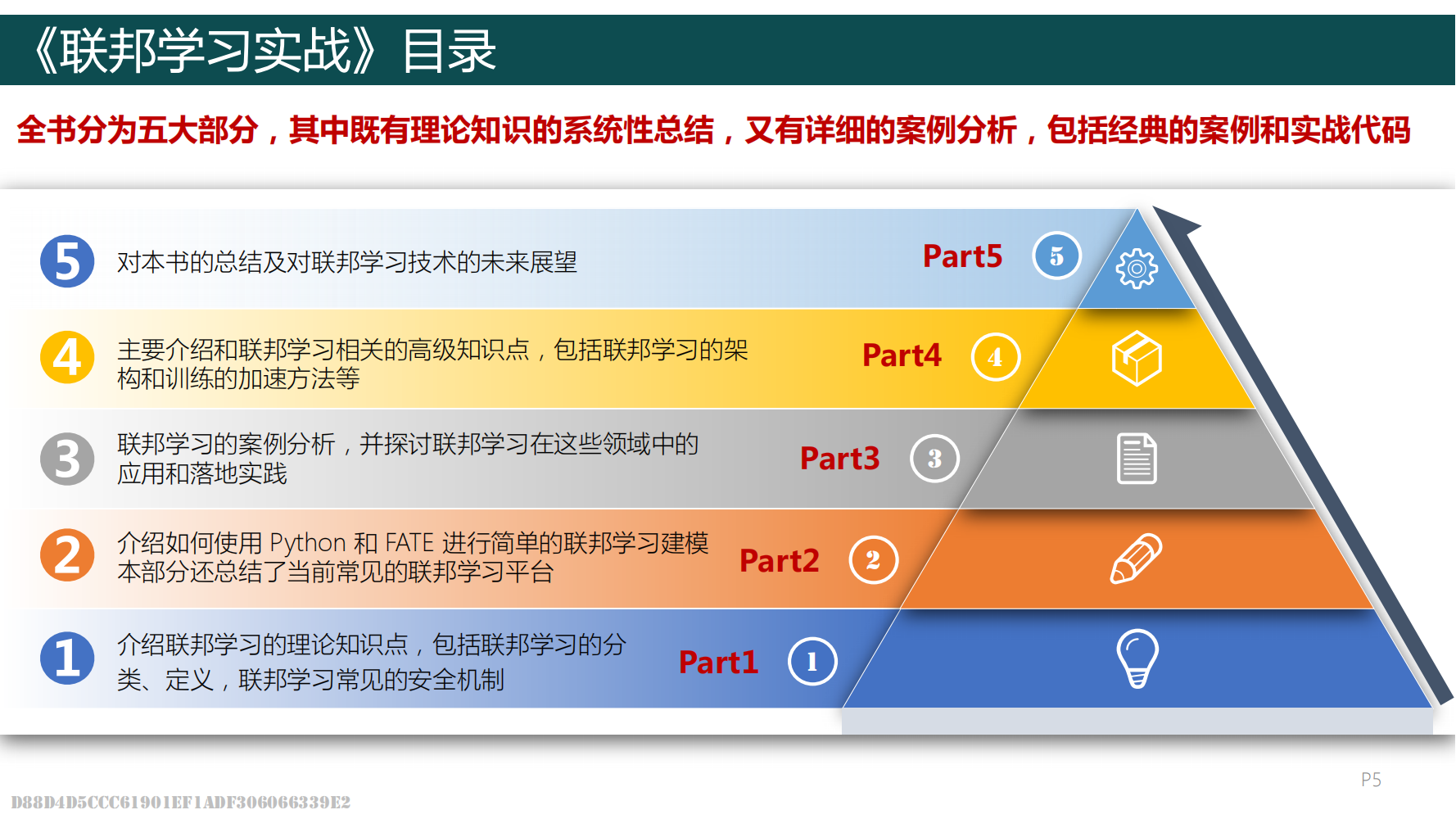 《联邦学习实战》目录

全书分为五大部分，其中既有理论知识的系统性总结，又有详细的案例分析，包括经典的案例和实战代码

5 对本书的总结及对联邦学习技术的未来展望 Part5 5

4 主要介绍和联邦学习相关的高级知识点，包括联邦学习的架构和训练的加速方法等 Part4 4

3 联邦学习的案例分析，并探讨联邦学习在这些领域中的应用和落地实践 Part3 3

2 介绍如何使用 Python 和 FATE 进行简单的联邦学习建模 本部分还总结了当前常见的联邦学习平台 Part2 2

1 介绍联邦学习的理论知识点，包括联邦学习的分类、定义，联邦学习常见的安全机制 Part1 1

P5

D88D4D5CCC61901EF1ADF306066339E2